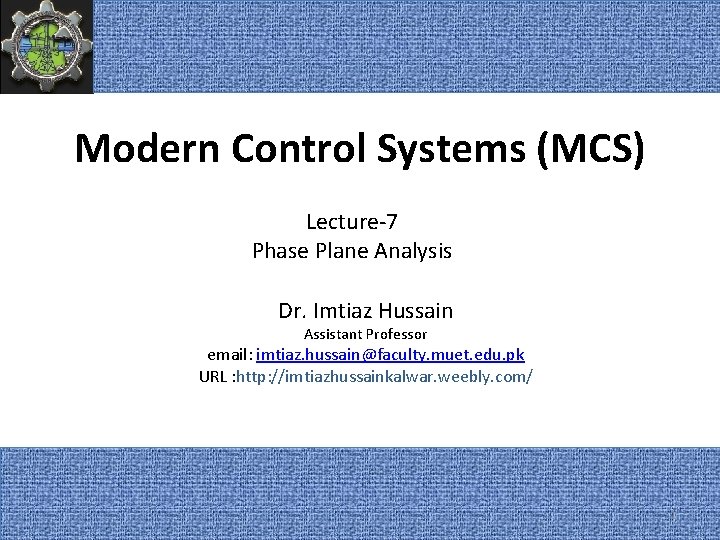 Modern Control Systems (MCS)

Lecture-7
Phase Plane Analysis

Dr. Imtiaz Hussain
Assistant Professor
email: imtiaz.hussain@faculty.muet.edu.pk
URL :http://imtiazhussainkalwar.weebly.com/